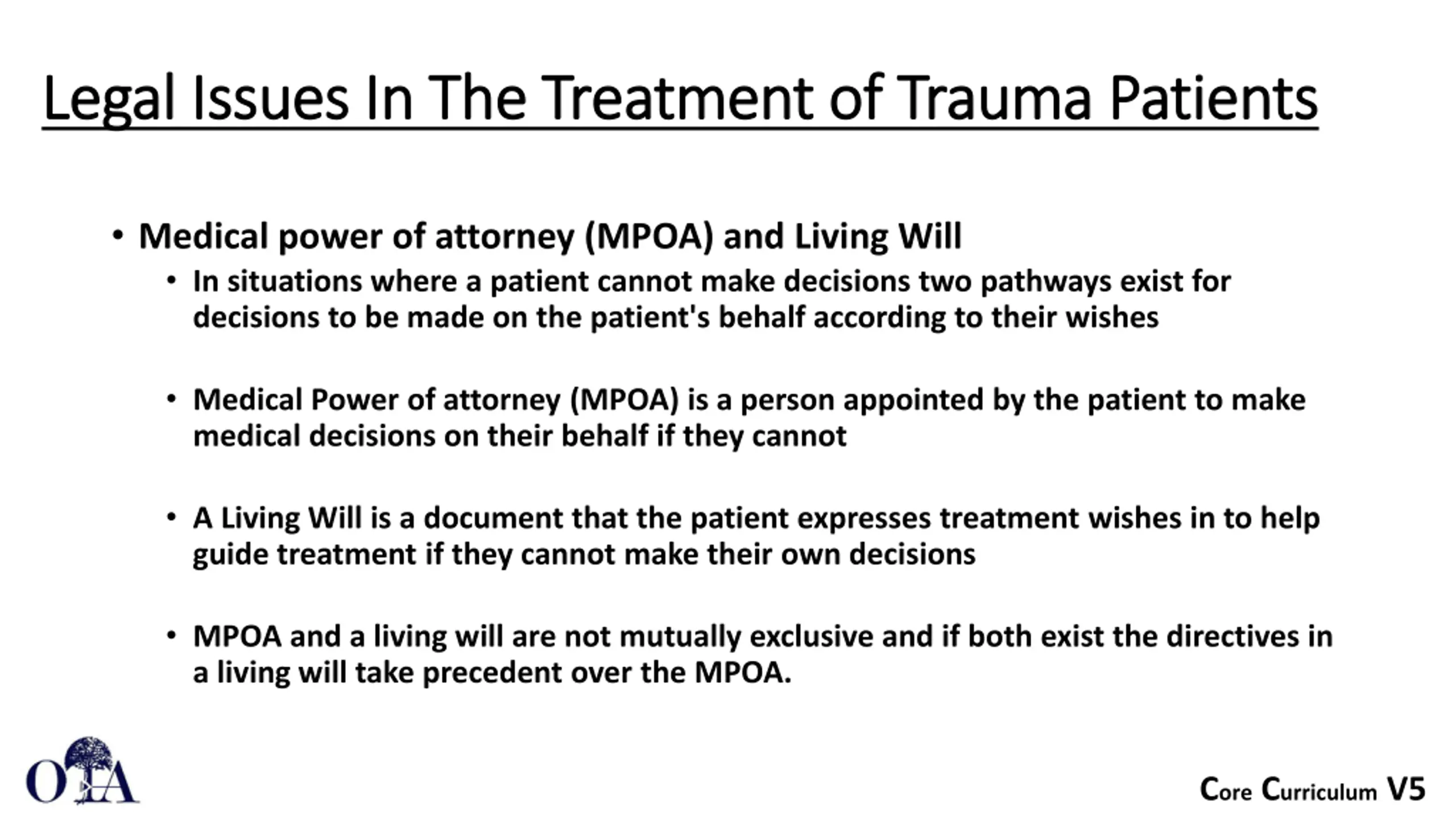 Legal Issues In The Treatment of Trauma Patients

• Medical power of attorney (MPOA) and Living Will

• In situations where a patient cannot make decisions two pathways exist for decisions to be made on the patient's behalf according to their wishes

• Medical Power of attorney (MPOA) is a person appointed by the patient to make medical decisions on their behalf if they cannot

• A Living Will is a document that the patient expresses treatment wishes in to help guide treatment if they cannot make their own decisions

• MPOA and a living will are not mutually exclusive and if both exist the directives in a living will take precedent over the MPOA.

OTA

Core Curriculum V5